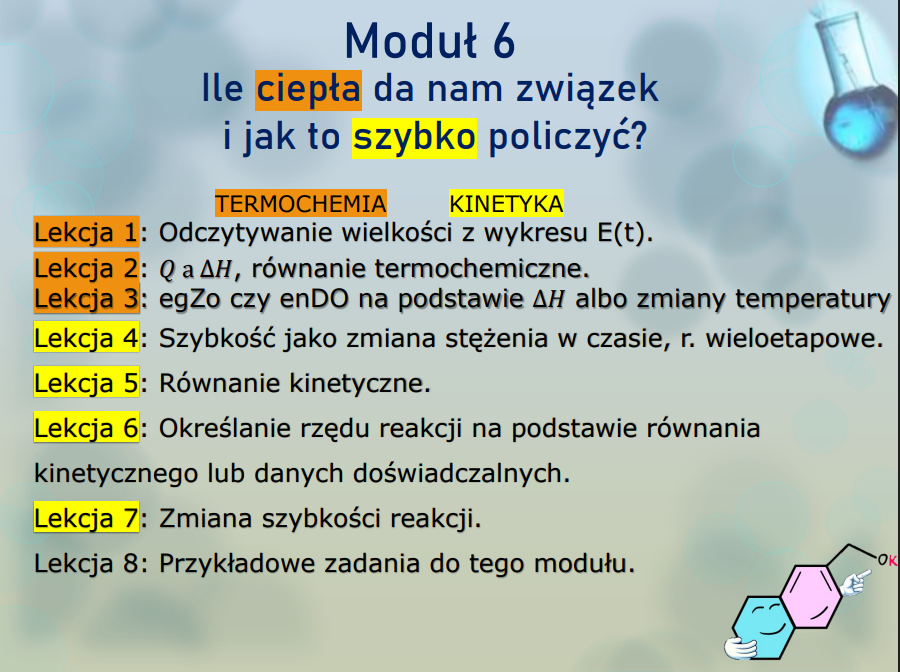 Moduł 6
Ile ciepła da nam związek i jak to szybko policzyć?

TERMOCHEMIA KINETYKA

Lekcja 1: Odczytywanie wielkości z wykresu E(t).
Lekcja 2: $Q$ a $\Delta H$, równanie termochemiczne.
Lekcja 3: egZo czy enDO na podstawie $\Delta H$ albo zmiany temperatury
Lekcja 4: Szybkość jako zmiana stężenia w czasie, r. wieloetapowe.
Lekcja 5: Równanie kinetyczne.
Lekcja 6: Określanie rzędu reakcji na podstawie równania kinetycznego lub danych doświadczalnych.
Lekcja 7: Zmiana szybkości reakcji.
Lekcja 8: Przykładowe zadania do tego modułu.

OK